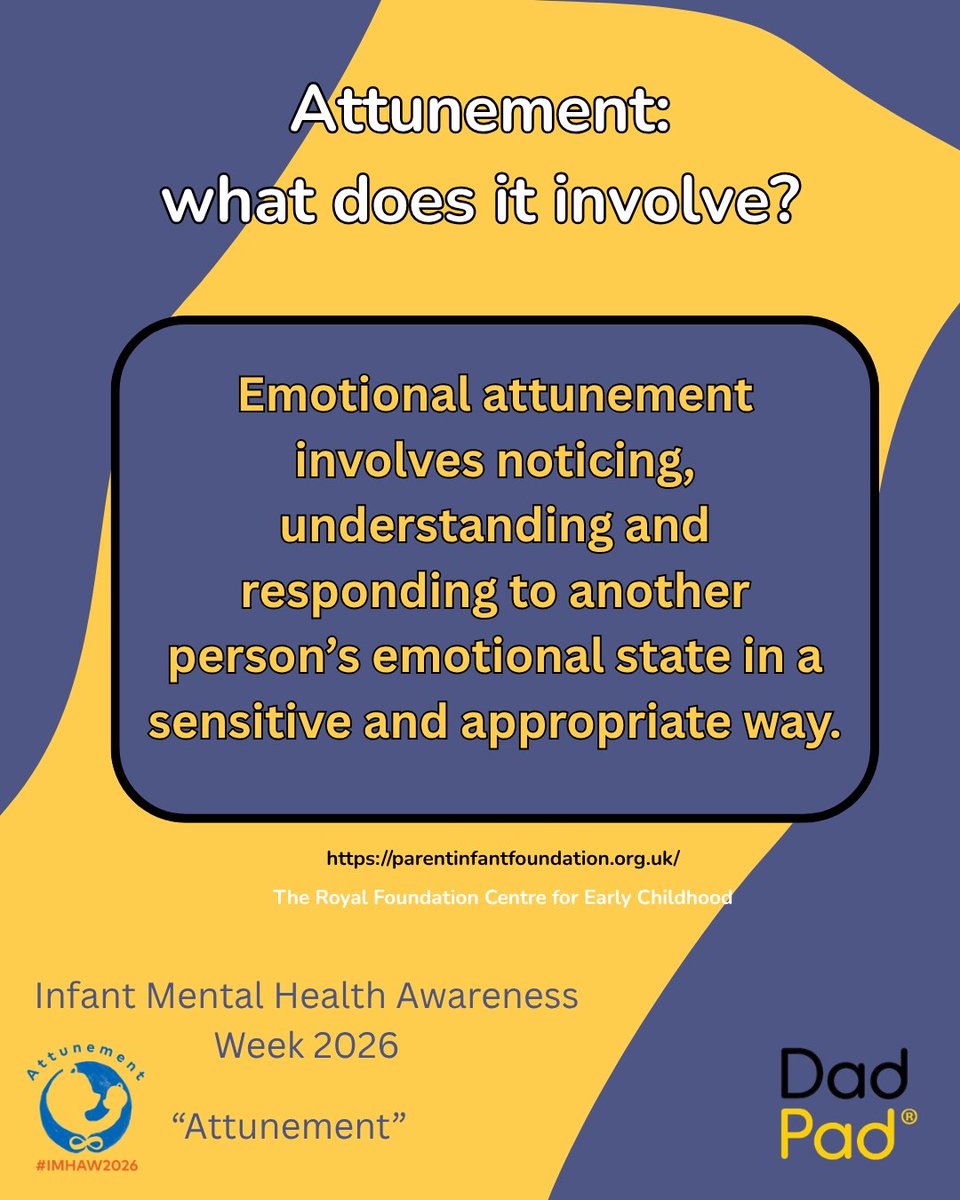 Attunement:
what does it involve?

Emotional attunement involves noticing, understanding and responding to another person's emotional state in a sensitive and appropriate way.

https://parentinfantfoundation.org.uk/

The Royal Foundation Centre for Early Childhood

Infant Mental Health Awareness Week 2026

Attunement

#IMHAW2026

"Attunement"

Dad Pad®